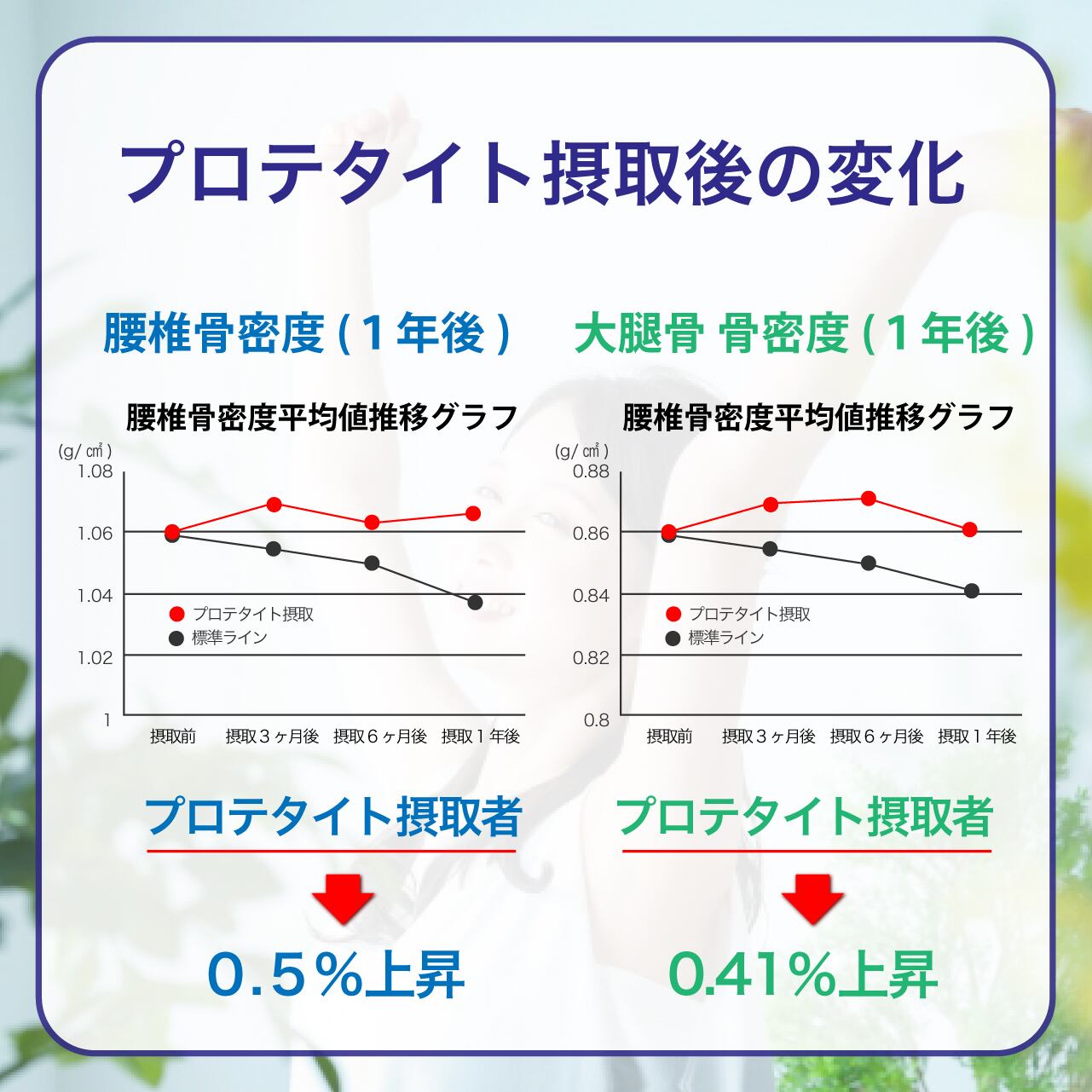 プロテタイト摂取後の変化

腰椎骨密度(１年後)

腰椎骨密度平均値推移グラフ

(g/㎠)
1.08
1.06
1.04
1.02
1

プロテタイト摂取
標準ライン

摂取前　摂取３ヶ月後　摂取６ヶ月後　摂取１年後

プロテタイト摂取者

0.5%上昇

大腿骨 骨密度(１年後)

腰椎骨密度平均値推移グラフ

(g/㎠)
0.88
0.86
0.84
0.82
0.8

プロテタイト摂取
標準ライン

摂取前　摂取３ヶ月後　摂取６ヶ月後　摂取１年後

プロテタイト摂取者

0.41%上昇